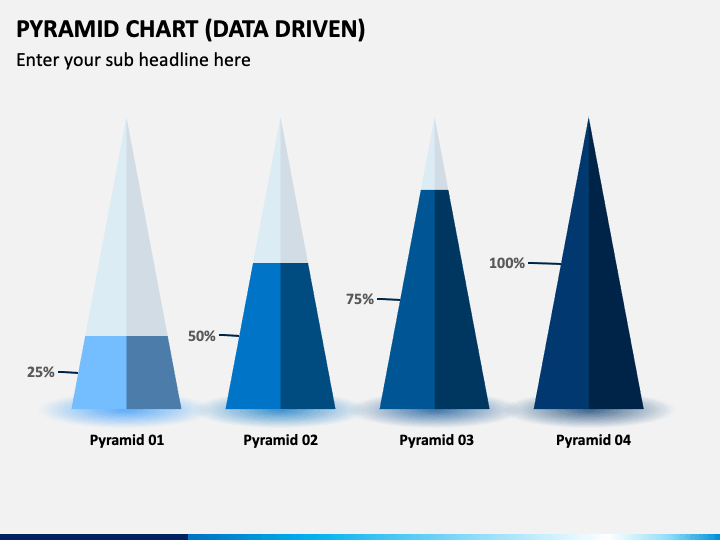 PYRAMID CHART (DATA DRIVEN)
Enter your sub headline here

25%
50%
75%
100%

Pyramid 01
Pyramid 02
Pyramid 03
Pyramid 04